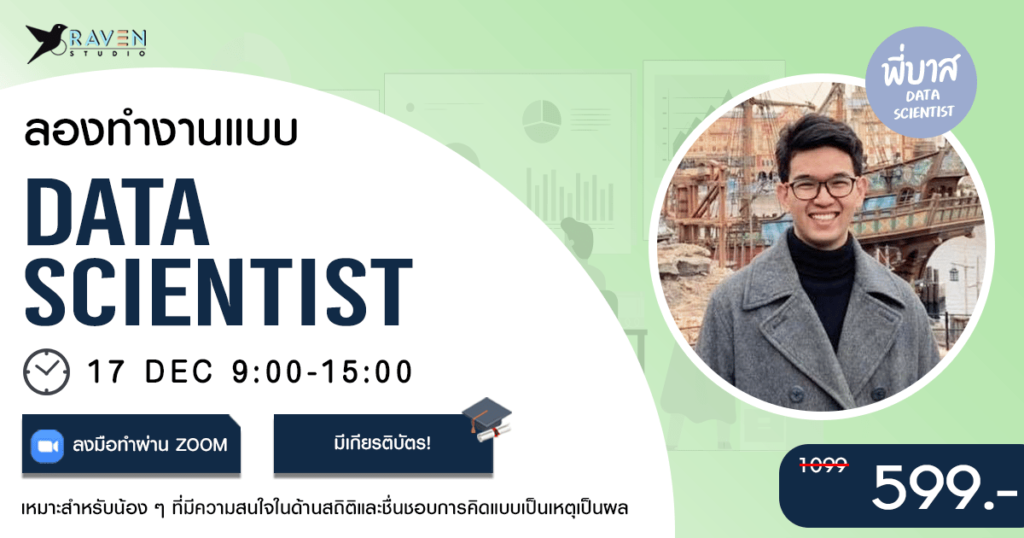 RAVEN STUDIO

ลองทำงานแบบ

DATA SCIENTIST

17 DEC 9:00-15:00

ลงมือทำผ่าน ZOOM

มีเกียรติบัตร!

เหมาะสำหรับน้อง ๆ ที่มีความสนใจในด้านสถิติและชื่นชอบการคิดแบบเป็นเหตุเป็นผล

พี่บาส DATA SCIENTIST

1099

599.-